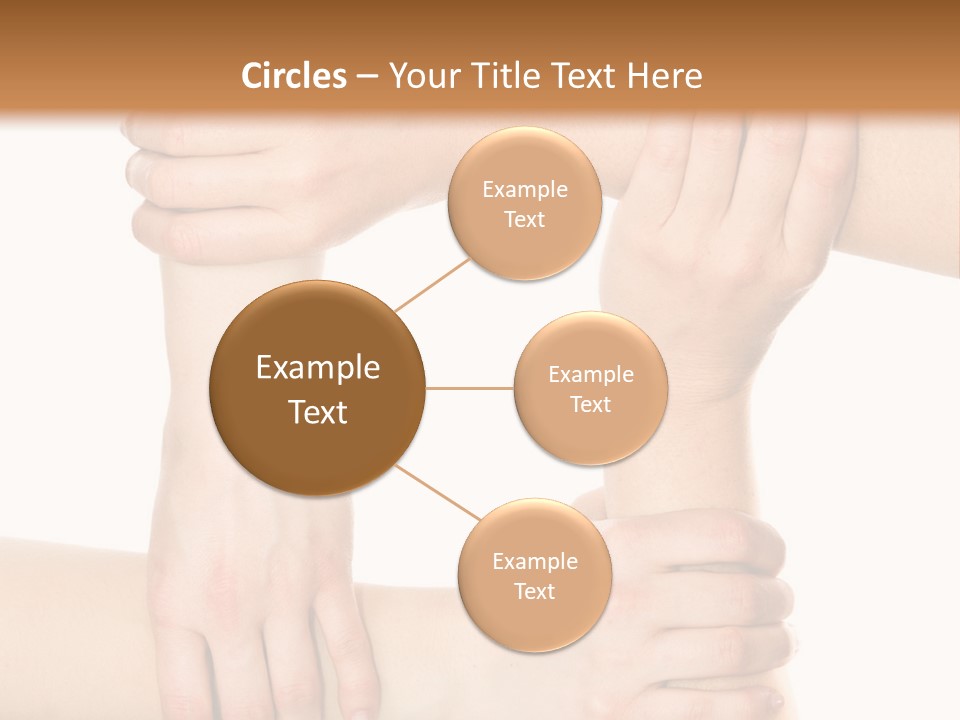 Circles – Your Title Text Here

Example Text

Example Text

Example Text

Example Text